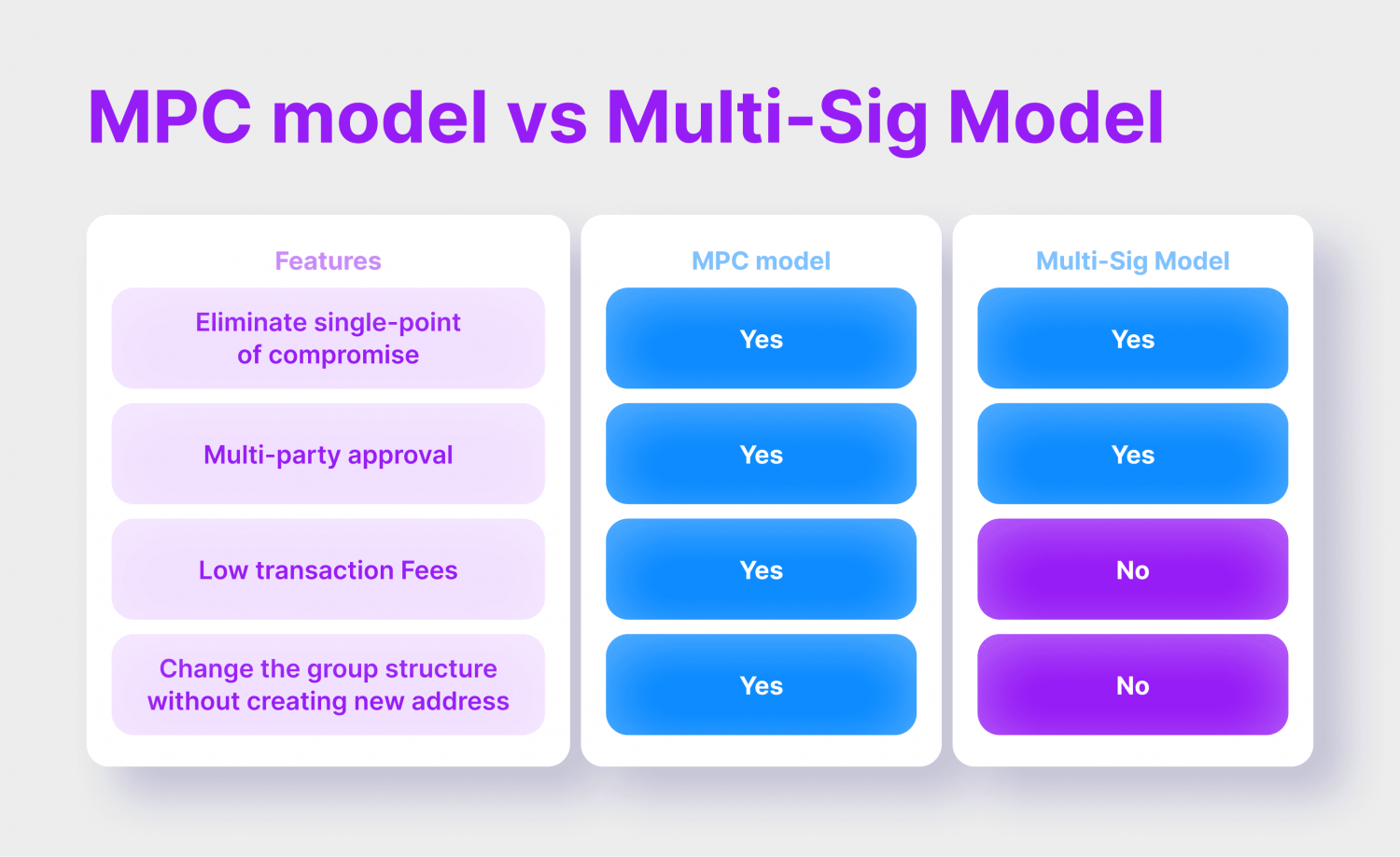 MPC model vs Multi-Sig Model

| Features | MPC model | Multi-Sig Model |
|---|---|---|
| Eliminate single-point of compromise | Yes | Yes |
| Multi-party approval | Yes | Yes |
| Low transaction Fees | Yes | No |
| Change the group structure without creating new address | Yes | No |